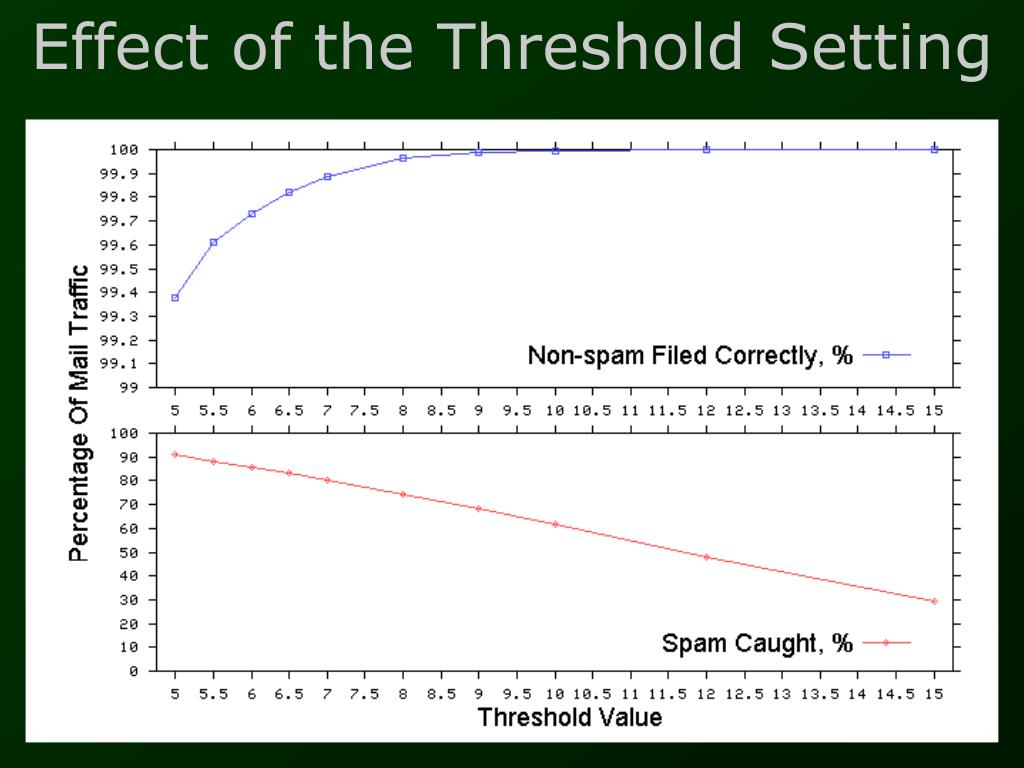 Effect of the Threshold Setting

Percentage Of Mail Traffic

100
99.9
99.8
99.7
99.6
99.5
99.4
99.3
99.2
99.1
99

Non-spam Filed Correctly, %

5 5.5 6 6.5 7 7.5 8 8.5 9 9.5 10 10.5 11 11.5 12 12.5 13 13.5 14 14.5 15

100
90
80
70
60
50
40
30
20
10
0

Spam Caught, %

5 5.5 6 6.5 7 7.5 8 8.5 9 9.5 10 10.5 11 11.5 12 12.5 13 13.5 14 14.5 15

Threshold Value